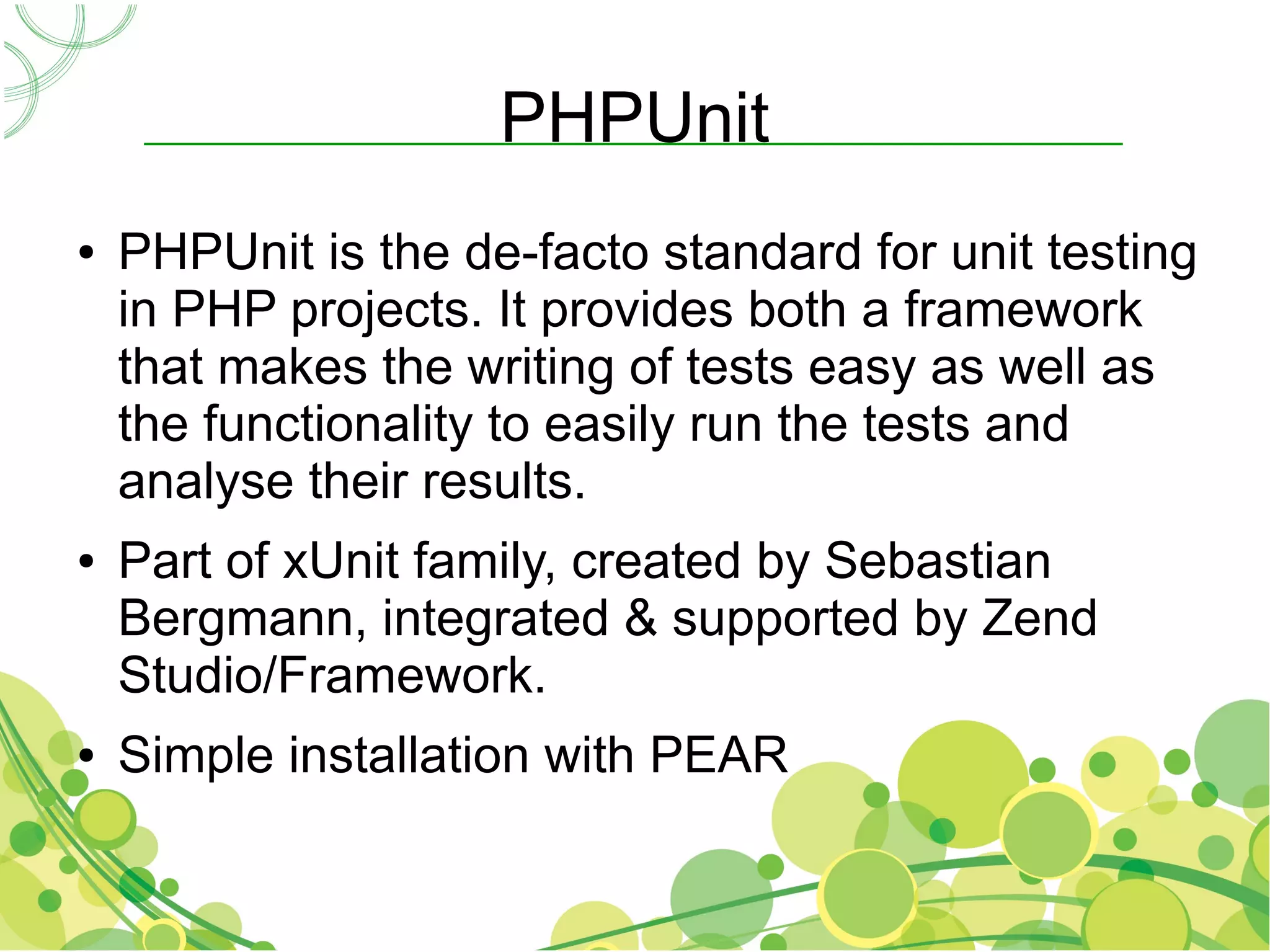 PHPUnit

• PHPUnit is the de-facto standard for unit testing in PHP projects. It provides both a framework that makes the writing of tests easy as well as the functionality to easily run the tests and analyse their results.

• Part of xUnit family, created by Sebastian Bergmann, integrated & supported by Zend Studio/Framework.

• Simple installation with PEAR